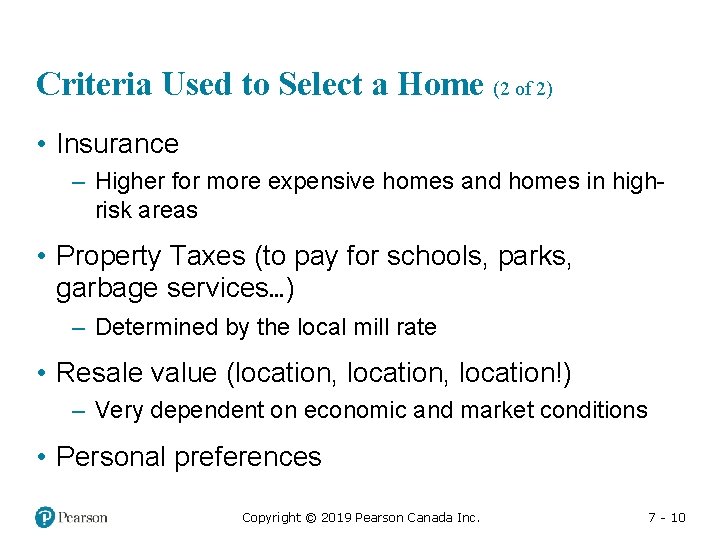 Criteria Used to Select a Home (2 of 2)

• Insurance
 – Higher for more expensive homes and homes in high-risk areas

• Property Taxes (to pay for schools, parks, garbage services…)
 – Determined by the local mill rate

• Resale value (location, location, location!)
 – Very dependent on economic and market conditions

• Personal preferences

Pearson

Copyright © 2019 Pearson Canada Inc.

7 - 10